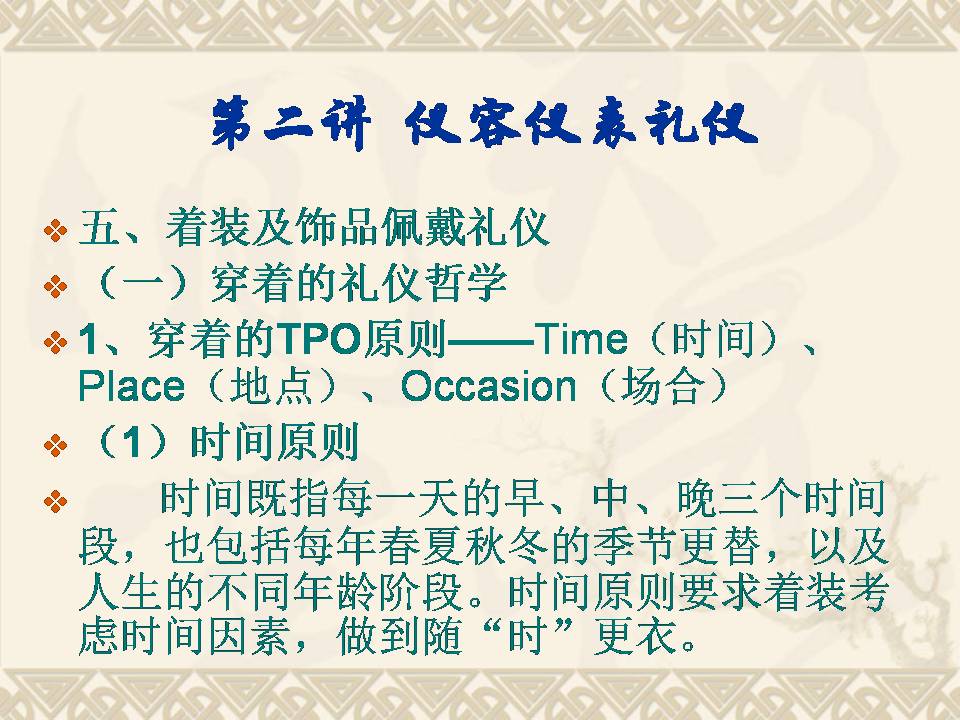 第二讲 仪容仪表礼仪

❖ 五、着装及饰品佩戴礼仪

❖ （一）穿着的礼仪哲学

❖ 1、穿着的TPO原则——Time（时间）、Place（地点）、Occasion（场合）

❖ （1）时间原则

❖ 时间既指每一天的早、中、晚三个时间段，也包括每年春夏秋冬的季节更替，以及人生的不同年龄阶段。时间原则要求着装考虑时间因素，做到随“时”更衣。